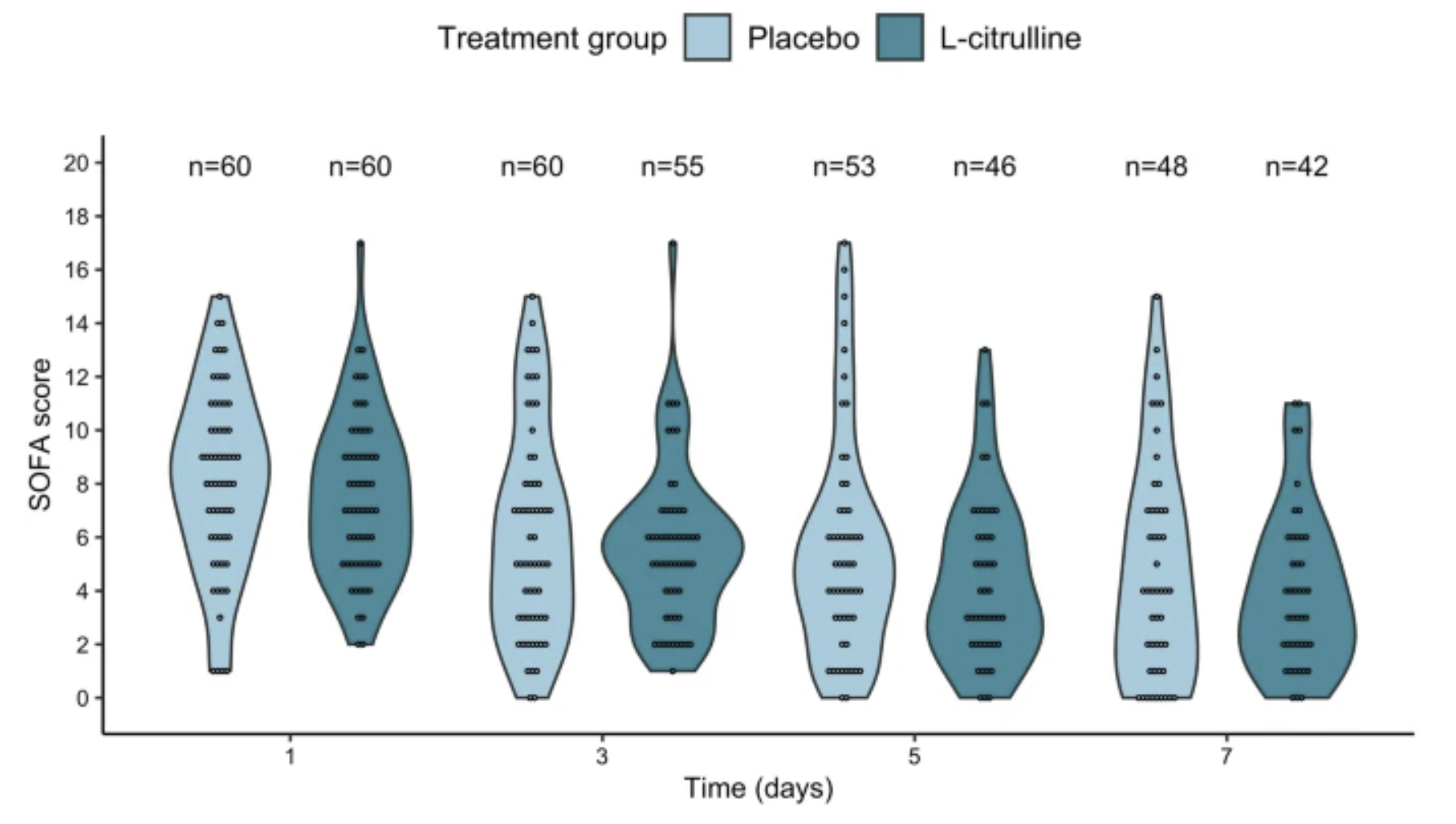 Treatment group Placebo L-citrulline

n=60 n=60 n=60 n=55 n=53 n=46 n=48 n=42

SOFA score

20
18
16
14
12
10
8
6
4
2
0

1 3 5 7

Time (days)